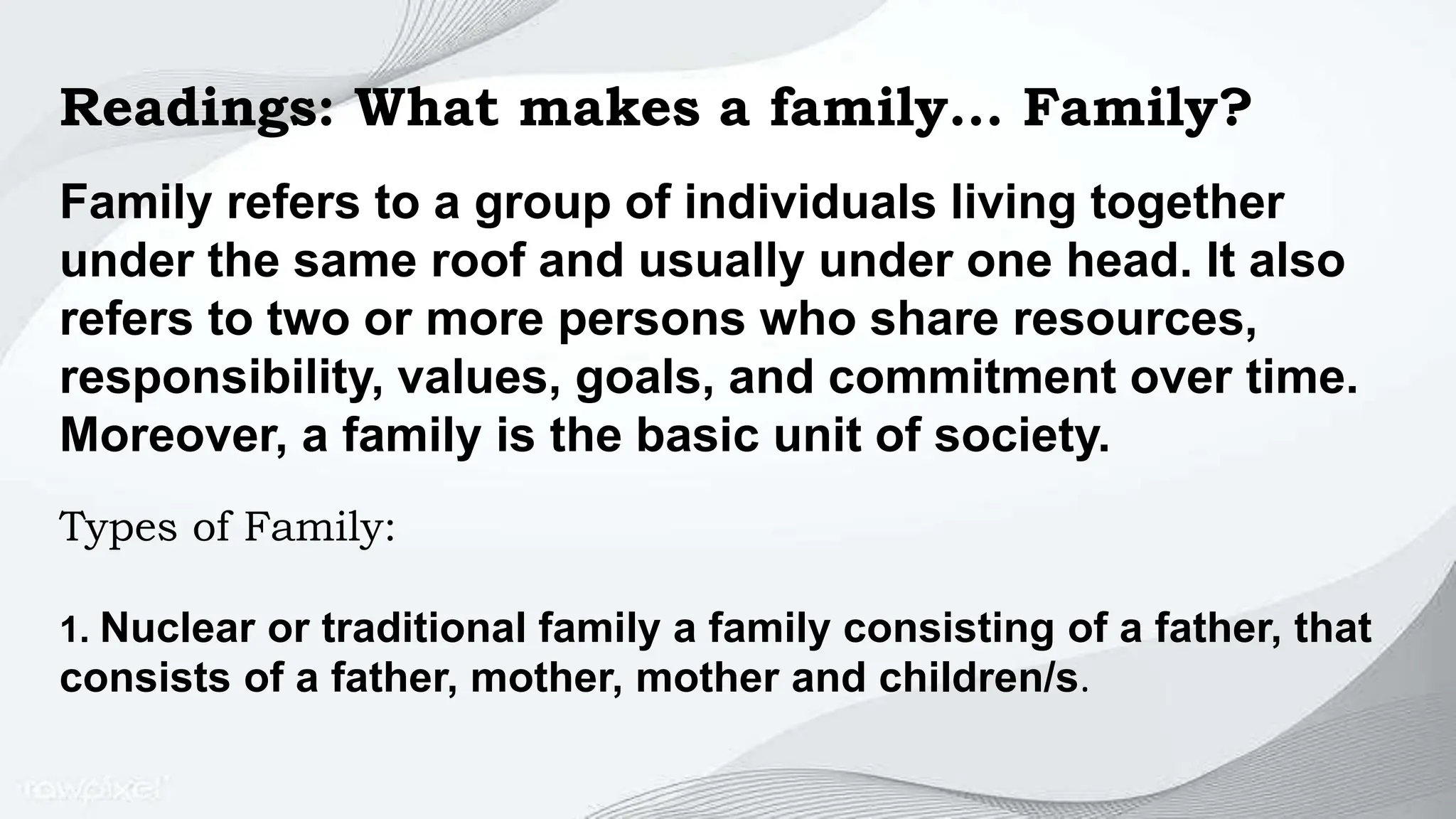 Readings: What makes a family... Family?

Family refers to a group of individuals living together under the same roof and usually under one head. It also refers to two or more persons who share resources, responsibility, values, goals, and commitment over time. Moreover, a family is the basic unit of society.

Types of Family:

1. Nuclear or traditional family a family consisting of a father, that consists of a father, mother, mother and children/s.

rawpixel